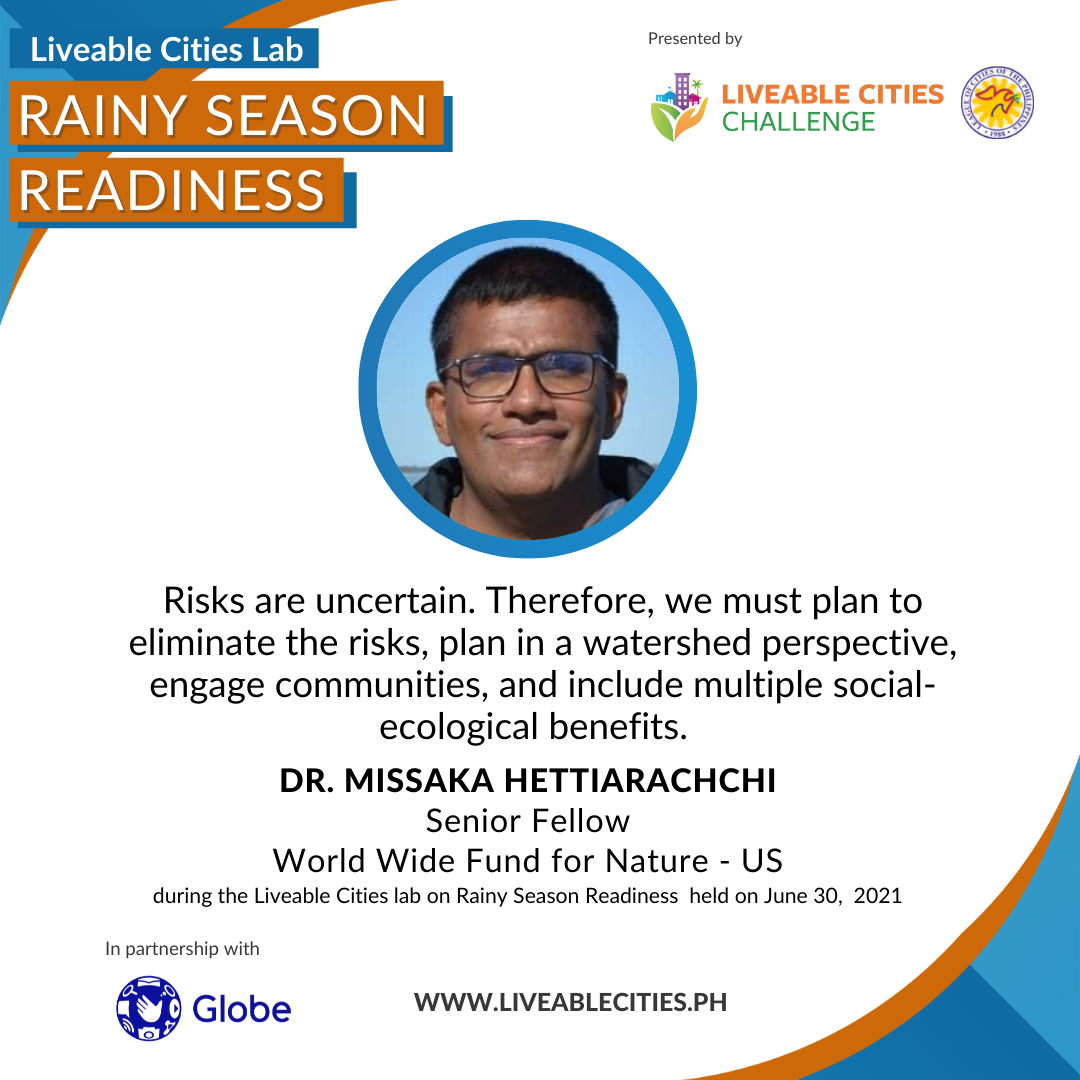 Liveable Cities Lab
RAINY SEASON READINESS

Presented by
LIVEABLE CITIES CHALLENGE
LEAGUE OF CITIES OF THE PHILIPPINES 1988

Risks are uncertain. Therefore, we must plan to eliminate the risks, plan in a watershed perspective, engage communities, and include multiple social-ecological benefits.

DR. MISSAKA HETTIARACHCHI
Senior Fellow
World Wide Fund for Nature - US
during the Liveable Cities lab on Rainy Season Readiness held on June 30, 2021

In partnership with
Globe

WWW.LIVEABLECITIES.PH